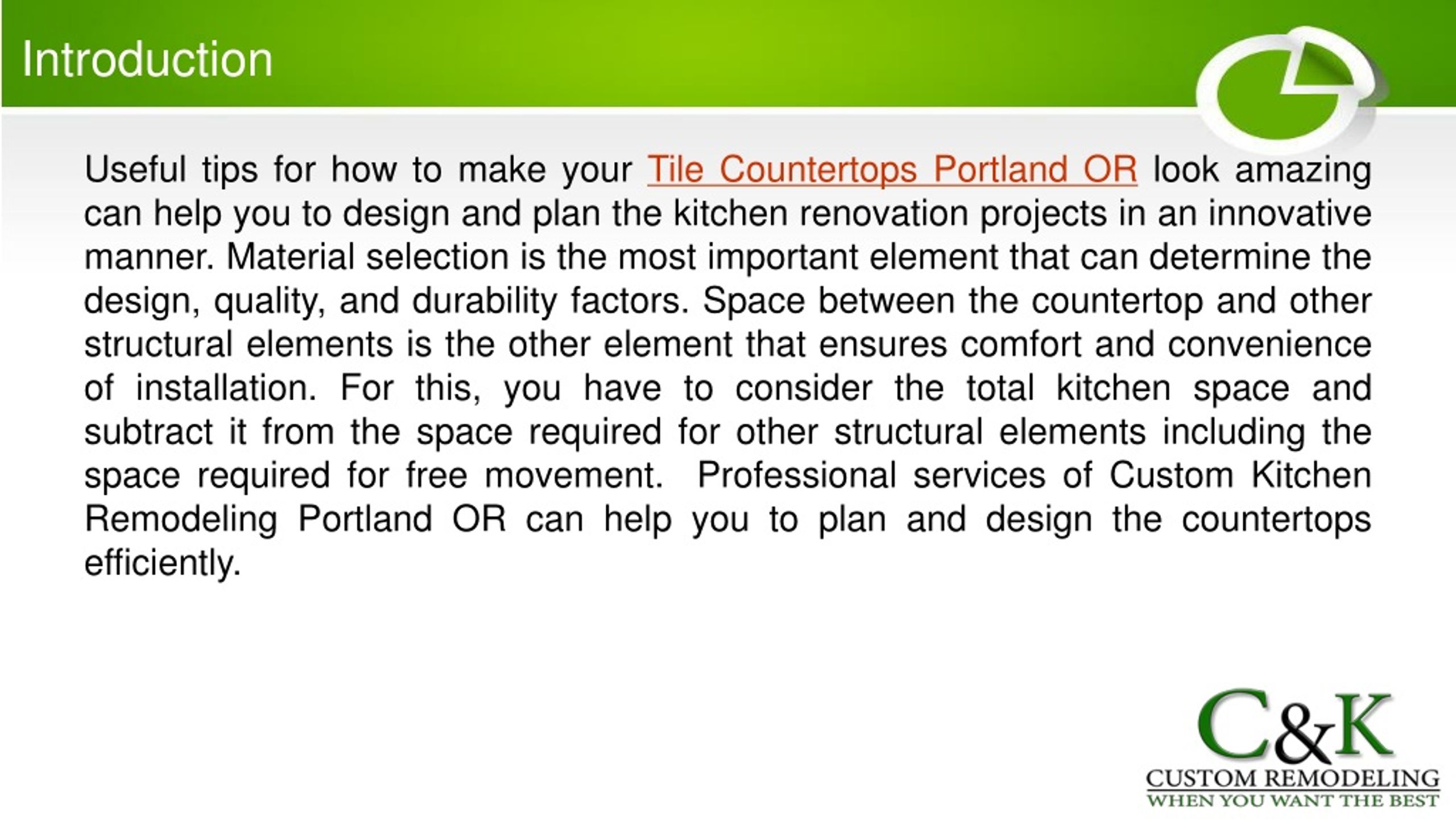 Introduction

Useful tips for how to make your Tile Countertops Portland OR look amazing can help you to design and plan the kitchen renovation projects in an innovative manner. Material selection is the most important element that can determine the design, quality, and durability factors. Space between the countertop and other structural elements is the other element that ensures comfort and convenience of installation. For this, you have to consider the total kitchen space and subtract it from the space required for other structural elements including the space required for free movement.  Professional services of Custom Kitchen Remodeling Portland OR can help you to plan and design the countertops efficiently.

C&K
CUSTOM REMODELING
WHEN YOU WANT THE BEST